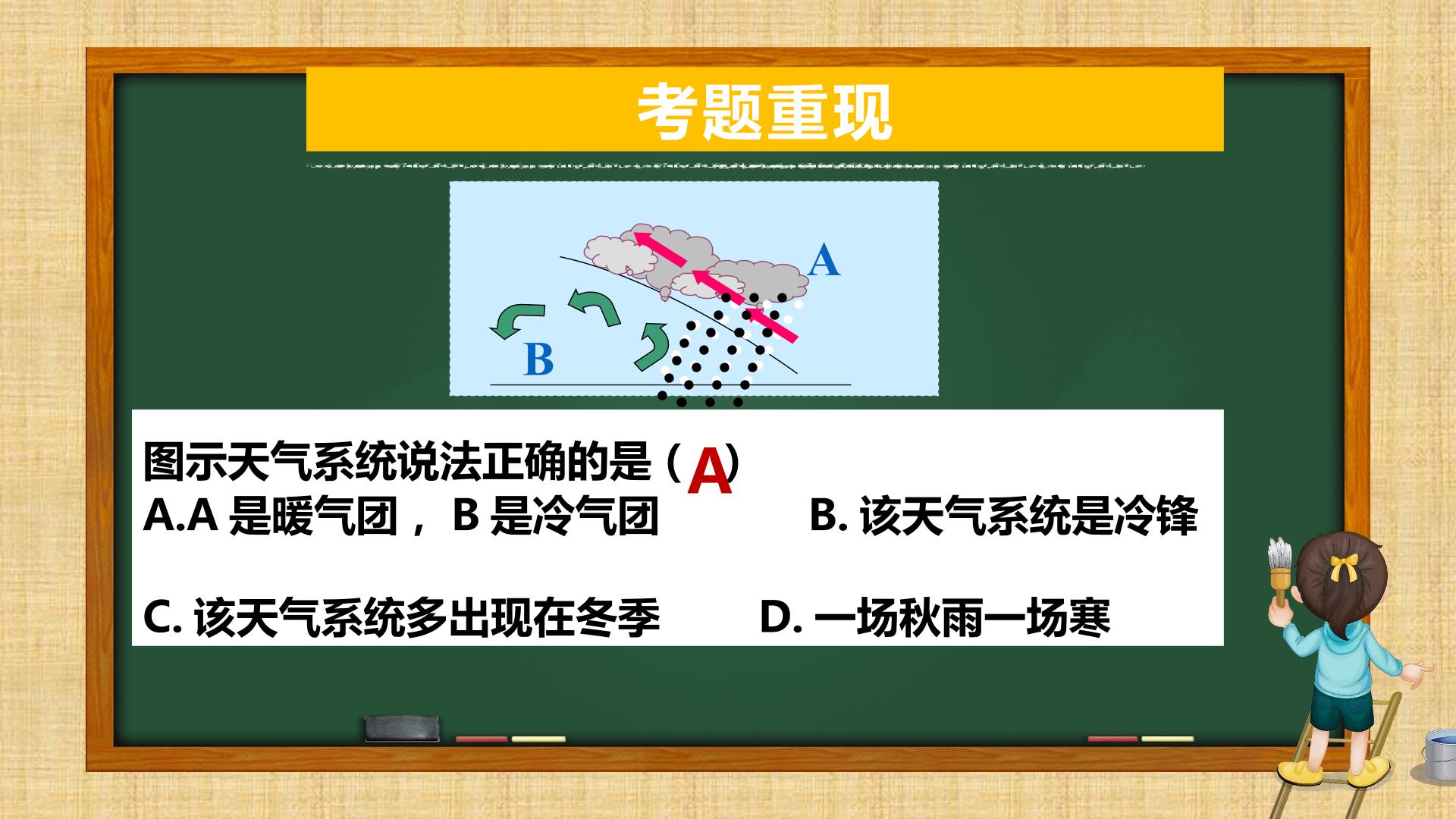 考题重现

A

B

图示天气系统说法正确的是（A）

A.A是暖气团，B是冷气团 B.该天气系统是冷锋

C.该天气系统多出现在冬季 D.一场秋雨一场寒